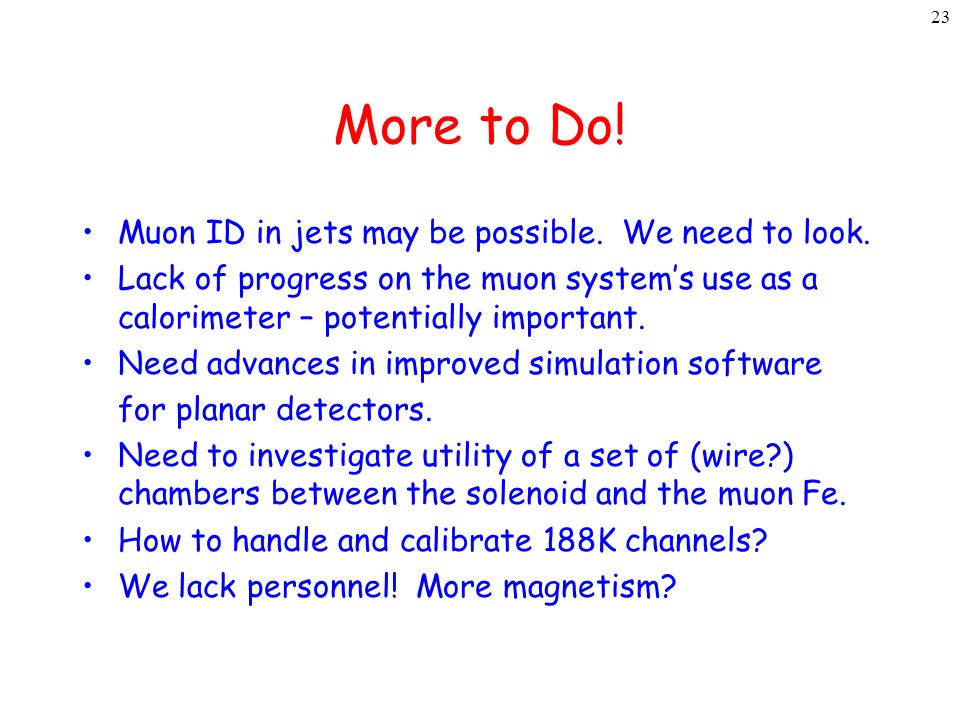 23

More to Do!

• Muon ID in jets may be possible. We need to look.
• Lack of progress on the muon system's use as a calorimeter – potentially important.
• Need advances in improved simulation software for planar detectors.
• Need to investigate utility of a set of (wire?) chambers between the solenoid and the muon Fe.
• How to handle and calibrate 188K channels?
• We lack personnel! More magnetism?